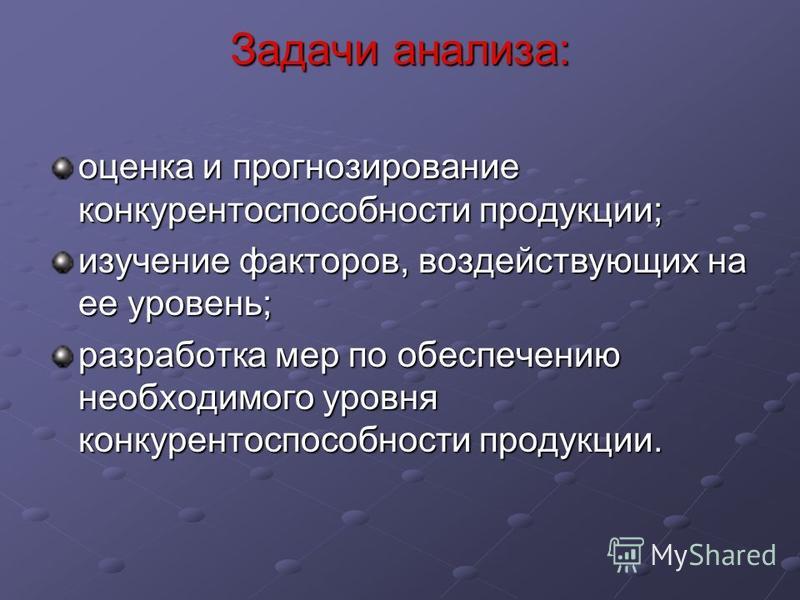 Задачи анализа:

оценка и прогнозирование конкурентоспособности продукции;

изучение факторов, воздействующих на ее уровень;

разработка мер по обеспечению необходимого уровня конкурентоспособности продукции.

MyShared